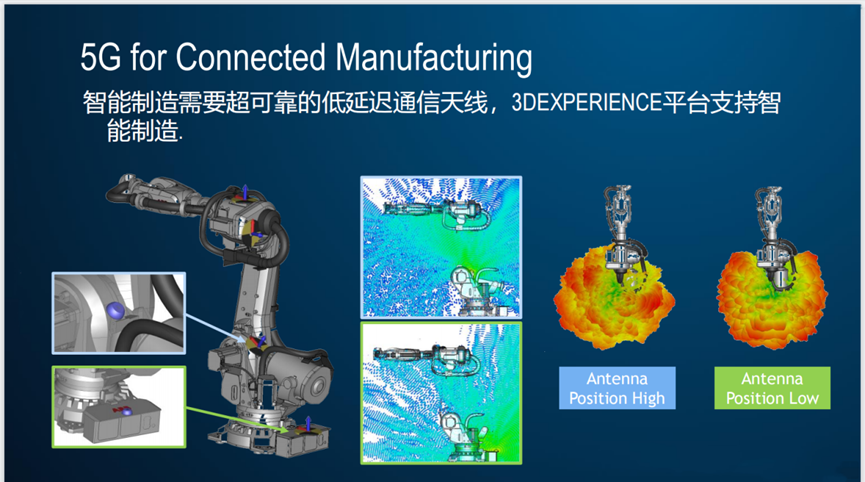 5G for Connected Manufacturing

智能制造需要超可靠的低延迟通信天线，3DEXPERIENCE平台支持智能制造.

Antenna Position High

Antenna Position Low